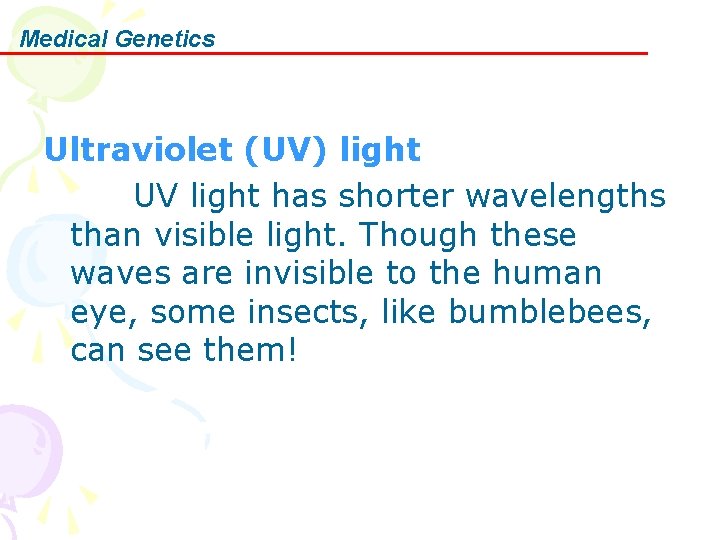 Medical Genetics

Ultraviolet (UV) light

UV light has shorter wavelengths than visible light. Though these waves are invisible to the human eye, some insects, like bumblebees, can see them!